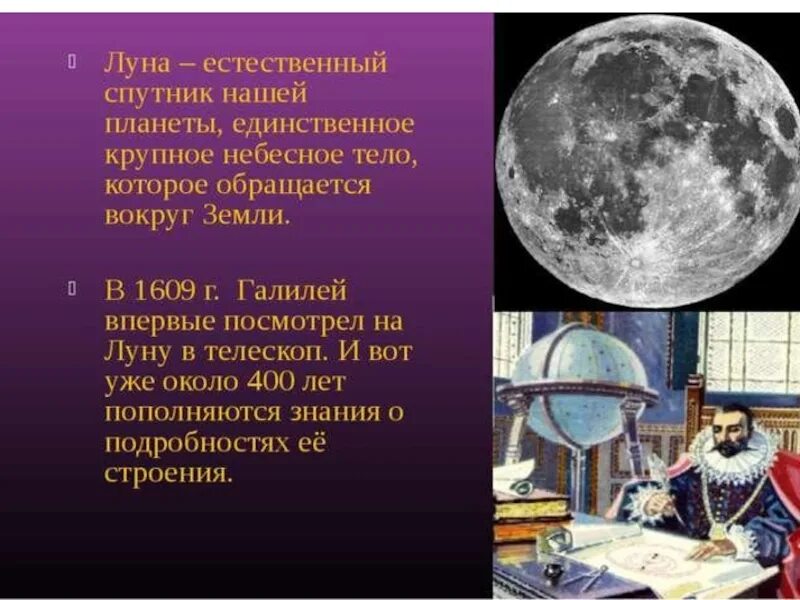 Луна – естественный спутник нашей планеты, единственное крупное небесное тело, которое обращается вокруг Земли.

В 1609 г. Галилей впервые посмотрел на Луну в телескоп. И вот уже около 400 лет пополняются знания о подробностях её строения.